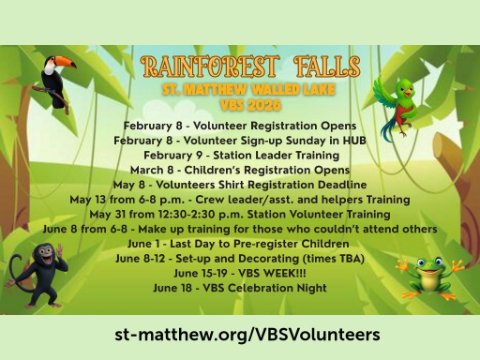 RAINFOREST FALLS
ST. MATTHEW WALLED LAKE
VBS 2026

February 8 - Volunteer Registration Opens
February 8 - Volunteer Sign-up Sunday in HUB
February 9 - Station Leader Training
March 8 - Children's Registration Opens
May 8 - Volunteers Shirt Registration Deadline
May 13 from 6-8 p.m. - Crew leader/asst. and helpers Training
May 31 from 12:30-2:30 p.m. Station Volunteer Training
June 8 from 6-8 - Make up training for those who couldn't attend others
June 1 - Last Day to Pre-register Children
June 8-12 - Set-up and Decorating (times TBA)
June 15-19 - VBS WEEK!!!
June 18 - VBS Celebration Night

st-matthew.org/VBSVolunteers